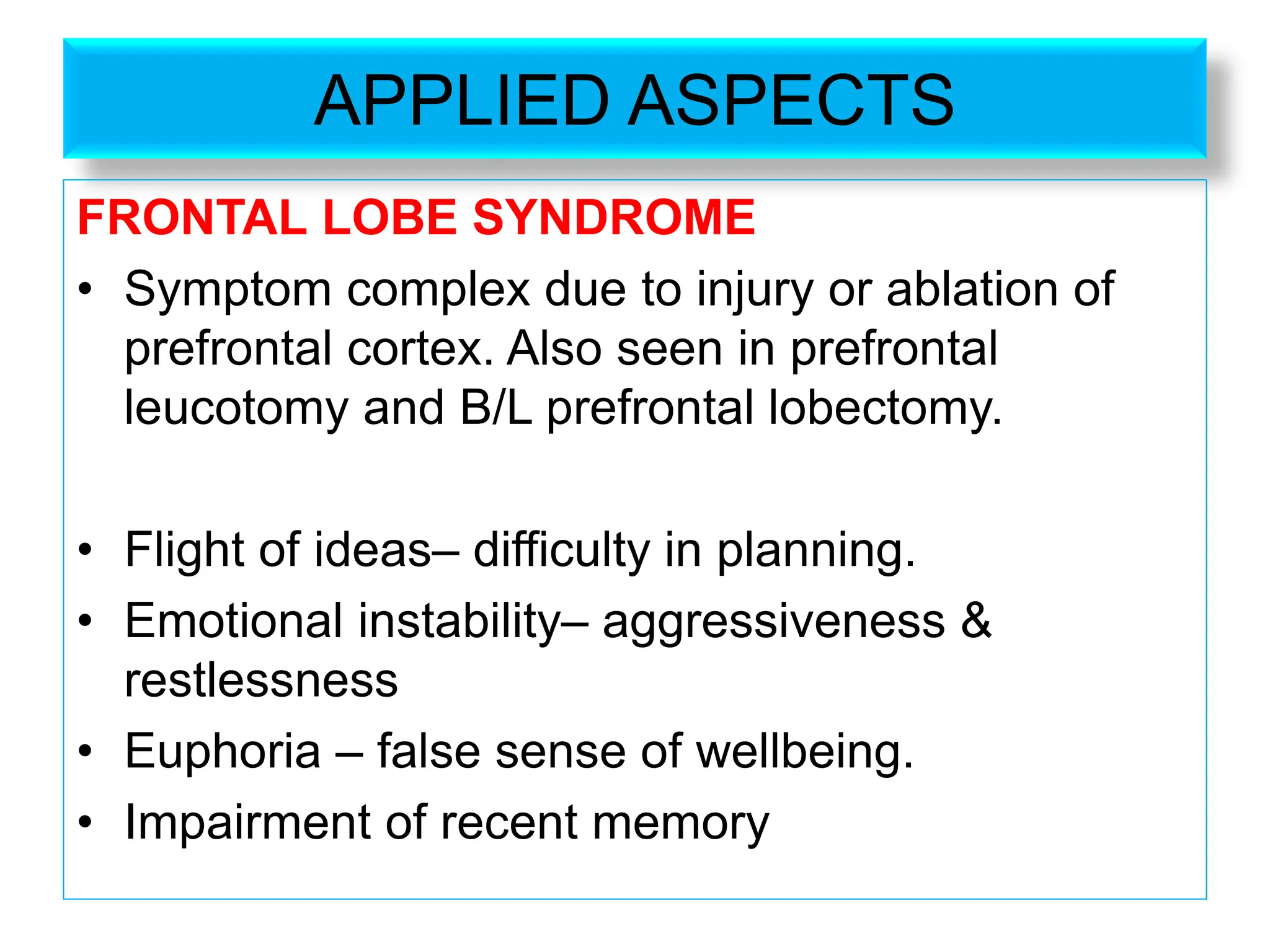 APPLIED ASPECTS

FRONTAL LOBE SYNDROME

• Symptom complex due to injury or ablation of prefrontal cortex. Also seen in prefrontal leucotomy and B/L prefrontal lobectomy.

• Flight of ideas– difficulty in planning.
• Emotional instability– aggressiveness & restlessness
• Euphoria – false sense of wellbeing.
• Impairment of recent memory